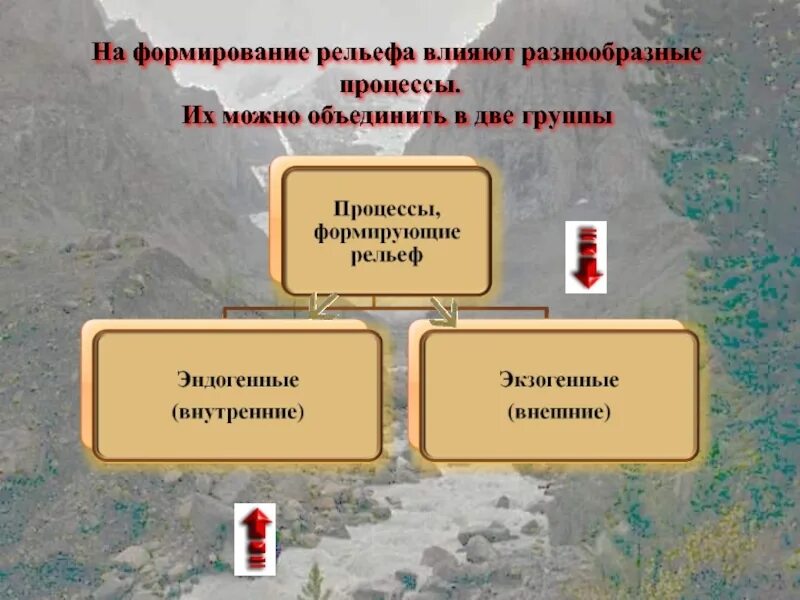 На формирование рельефа влияют разнообразные процессы.
Их можно объединить в две группы

Процессы, формирующие рельеф

Эндогенные (внутренние)

Экзогенные (внешние)